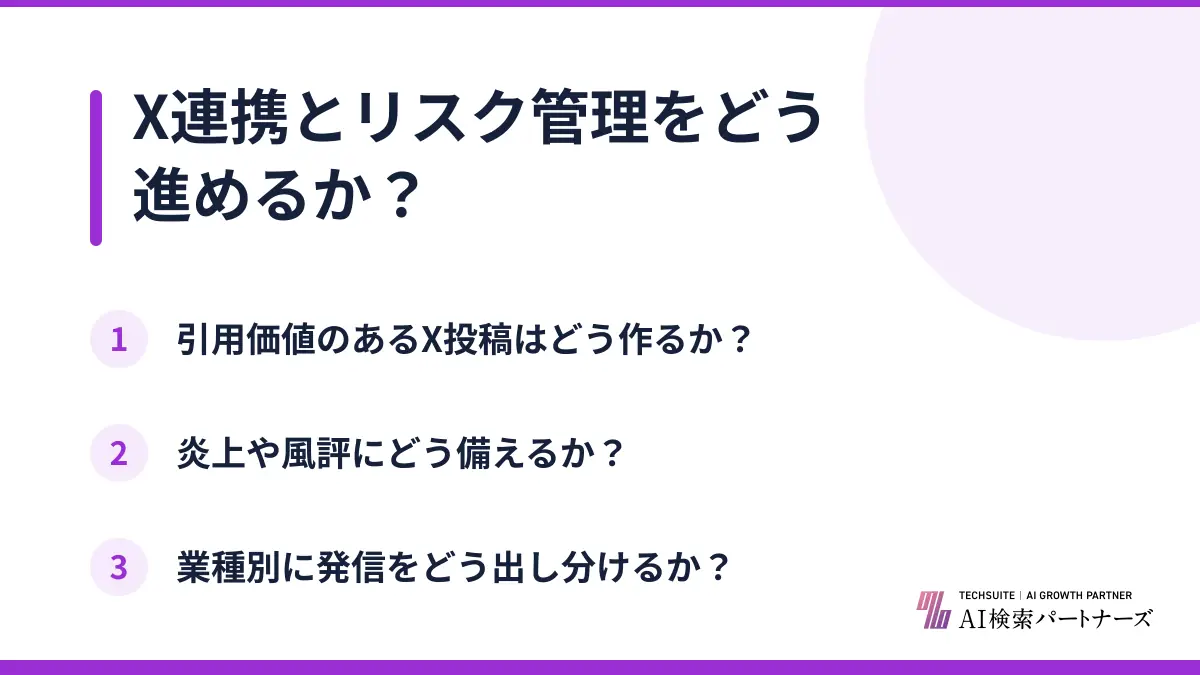 X連携とリスク管理をどう進めるか？

1 引用価値のあるX投稿はどう作るか？

2 炎上や風評にどう備えるか？

3 業種別に発信をどう出し分けるか？

TECHSUITE | AI GROWTH PARTNER
AI検索パートナーズ